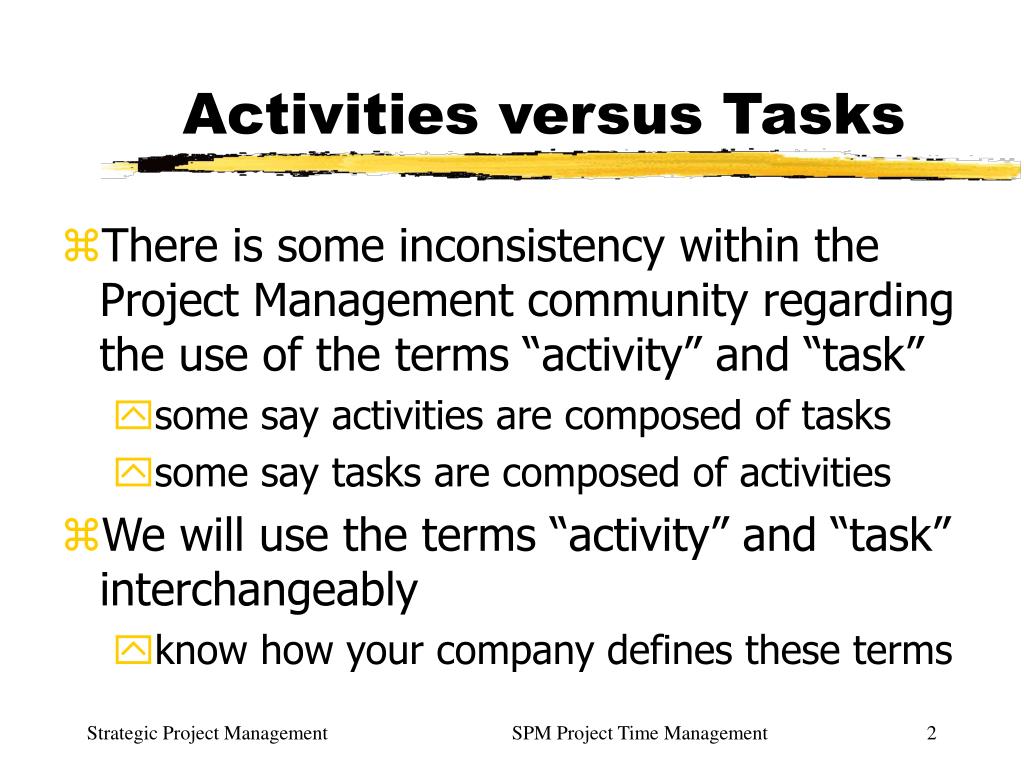 Activities versus Tasks

There is some inconsistency within the Project Management community regarding the use of the terms “activity” and “task”

some say activities are composed of tasks

some say tasks are composed of activities

We will use the terms “activity” and “task” interchangeably

know how your company defines these terms

Strategic Project Management

SPM Project Time Management

2